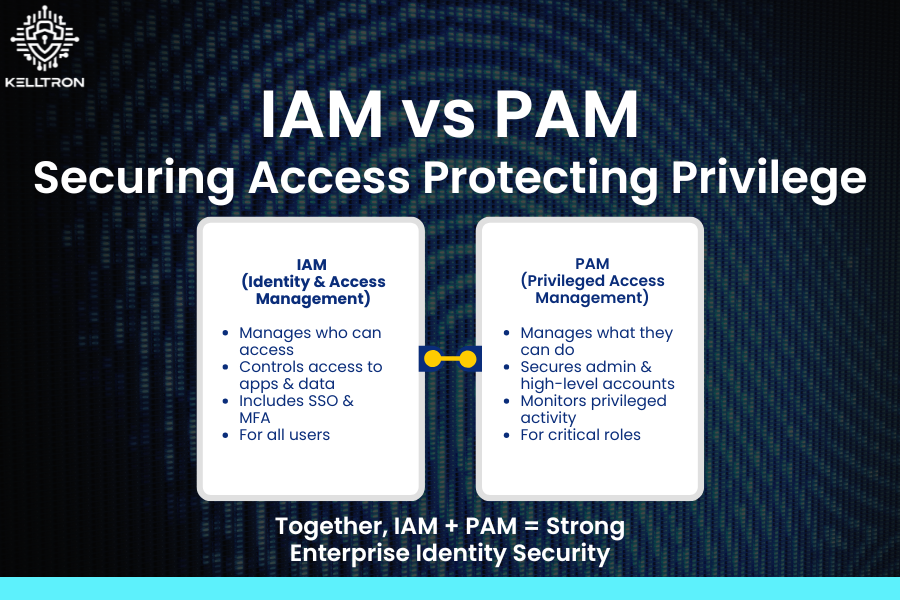 KELLTRON

IAM vs PAM
Securing Access Protecting Privilege

IAM
(Identity & Access Management)

- Manages who can access
- Controls access to apps & data
- Includes SSO & MFA
- For all users

PAM
(Privileged Access Management)

- Manages what they can do
- Secures admin & high-level accounts
- Monitors privileged activity
- For critical roles

Together, IAM + PAM = Strong Enterprise Identity Security